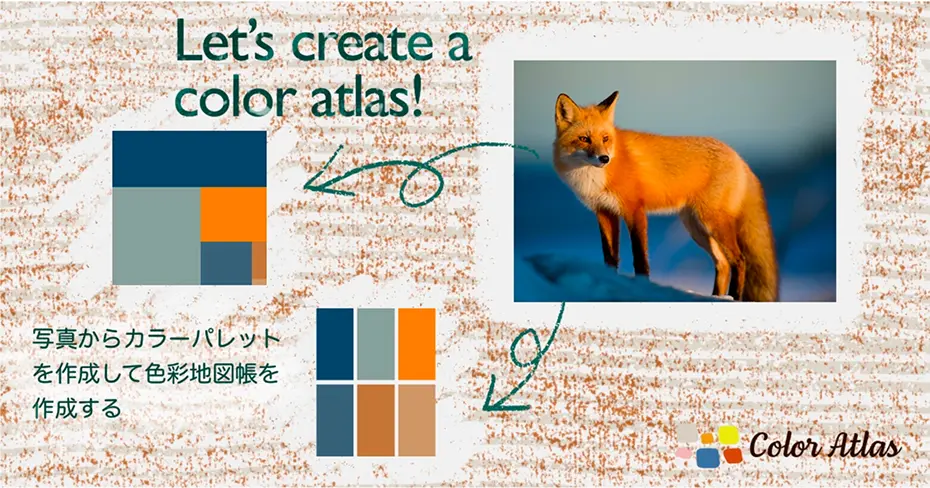 Let's create a color atlas!

写真からカラーパレットを作成して色彩地図帳を作成する

Color Atlas